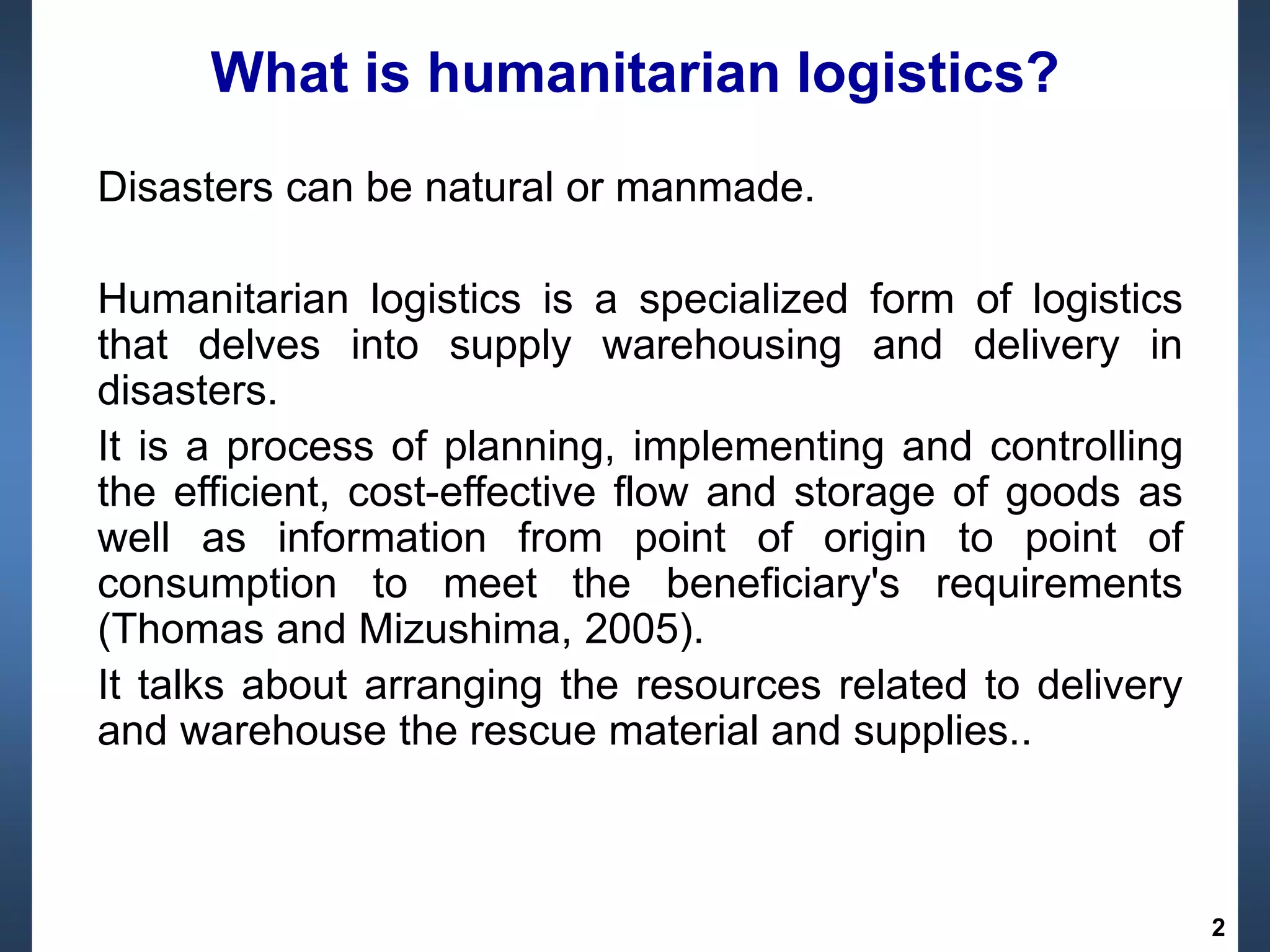 What is humanitarian logistics?

Disasters can be natural or manmade.

Humanitarian logistics is a specialized form of logistics that delves into supply warehousing and delivery in disasters.

It is a process of planning, implementing and controlling the efficient, cost-effective flow and storage of goods as well as information from point of origin to point of consumption to meet the beneficiary's requirements (Thomas and Mizushima, 2005).

It talks about arranging the resources related to delivery and warehouse the rescue material and supplies..

2